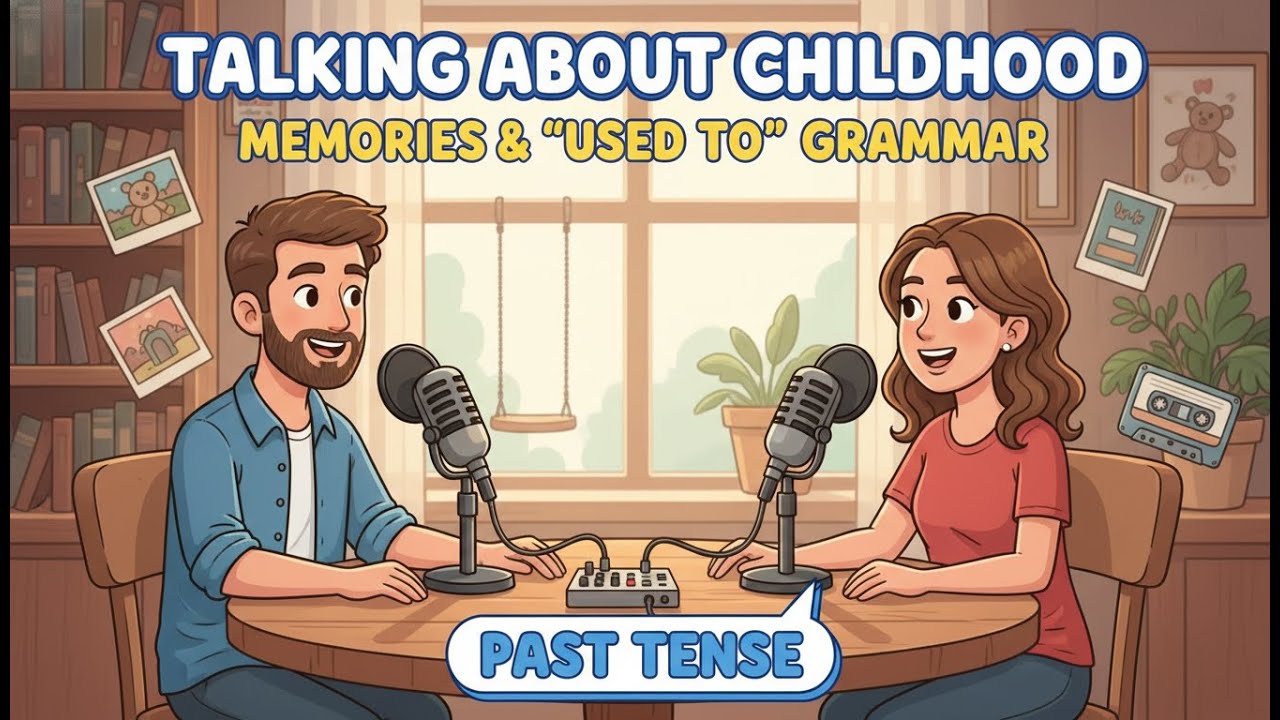 TALKING ABOUT CHILDHOOD
MEMORIES & "USED TO" GRAMMAR

PAST TENSE